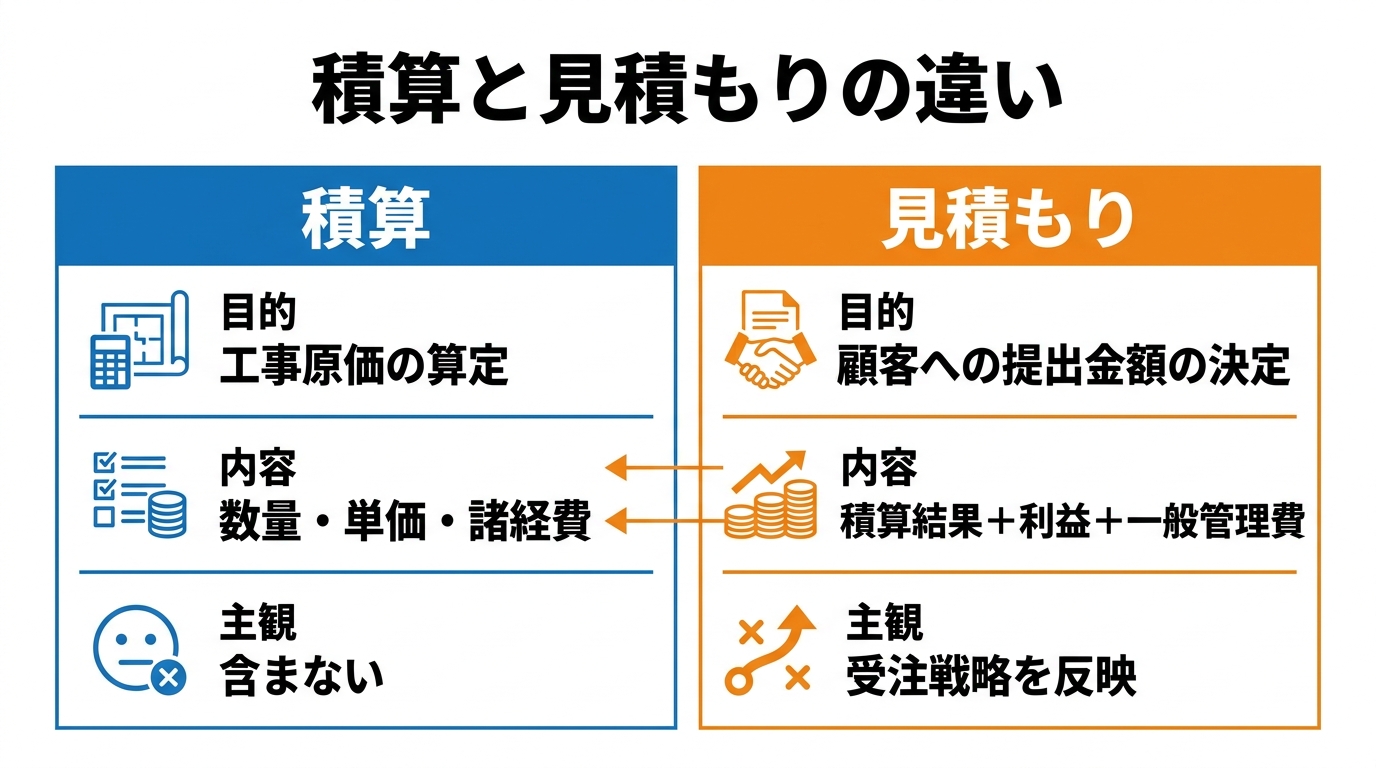 積算と見積もりの違い

積算

目的
工事原価の算定

内容
数量・単価・諸経費

主観
含まない

見積もり

目的
顧客への提出金額の決定

内容
積算結果＋利益＋一般管理費

主観
受注戦略を反映